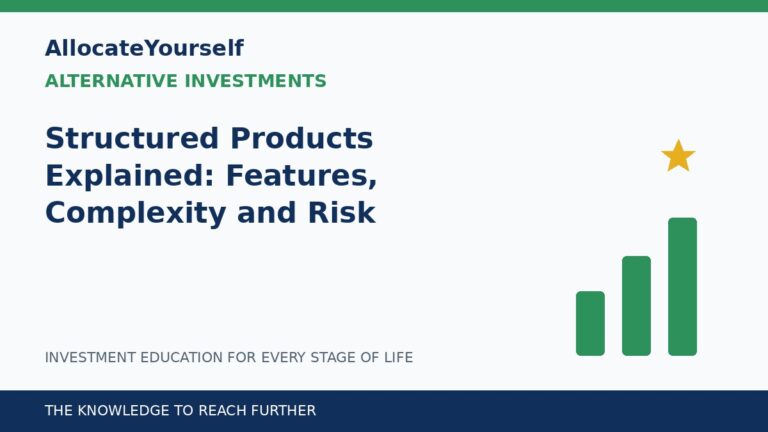 AllocateYourself
ALTERNATIVE INVESTMENTS

Structured Products Explained: Features, Complexity and Risk

INVESTMENT EDUCATION FOR EVERY STAGE OF LIFE

THE KNOWLEDGE TO REACH FURTHER